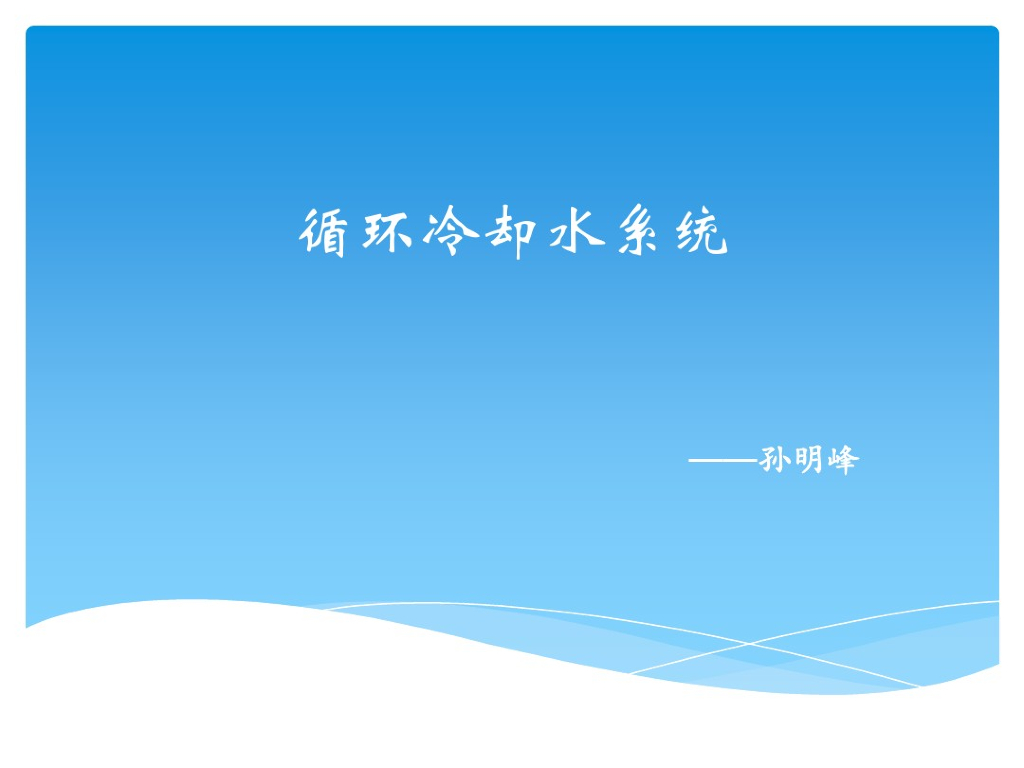 循环冷却水系统

——孙明峰